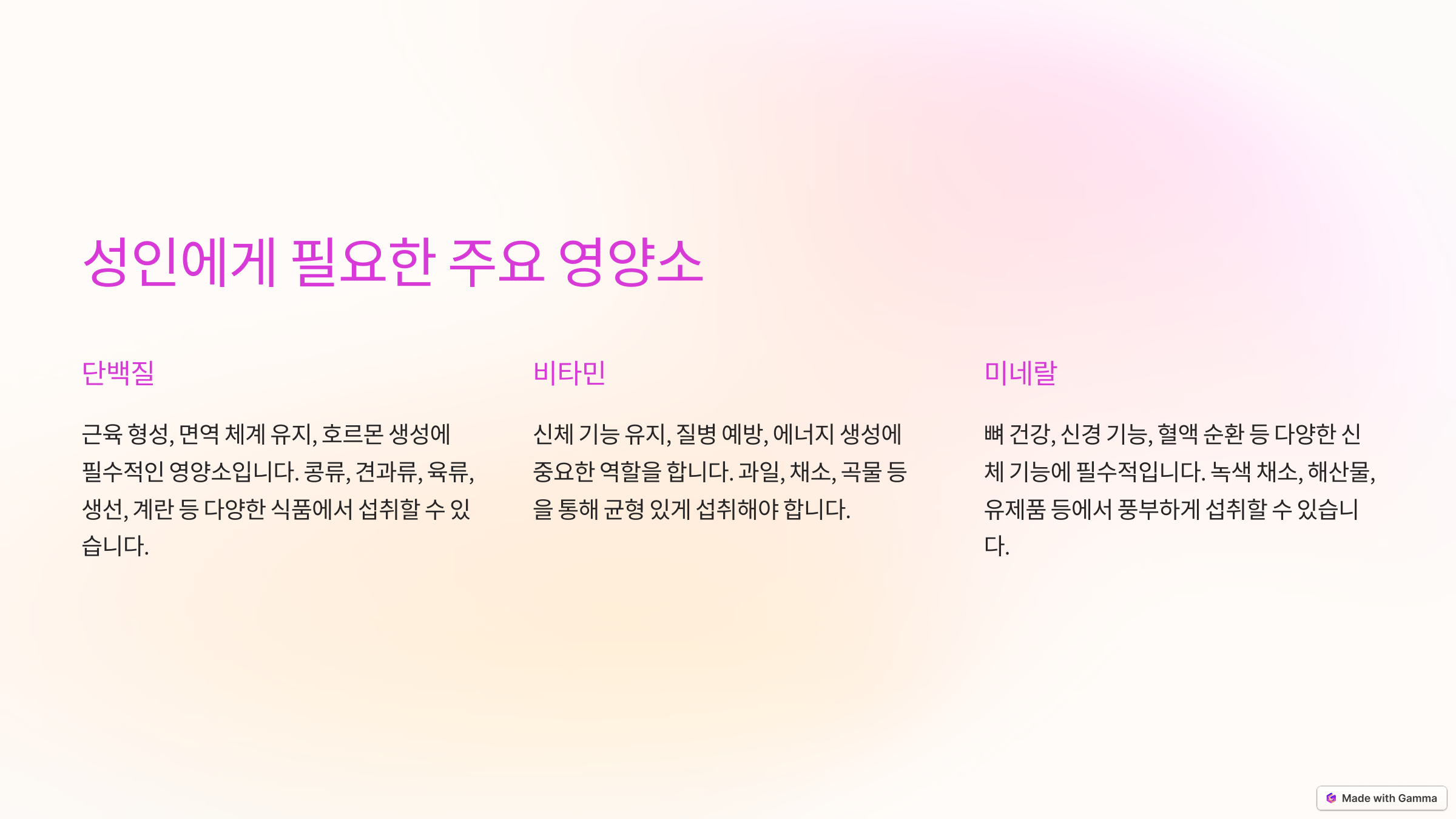 성인에게 필요한 주요 영양소

단백질

근육 형성, 면역 체계 유지, 호르몬 생성에 필수적인 영양소입니다. 콩류, 견과류, 육류, 생선, 계란 등 다양한 식품에서 섭취할 수 있습니다.

비타민

신체 기능 유지, 질병 예방, 에너지 생성에 중요한 역할을 합니다. 과일, 채소, 곡물 등을 통해 균형 있게 섭취해야 합니다.

미네랄

뼈 건강, 신경 기능, 혈액 순환 등 다양한 신체 기능에 필수적입니다. 녹색 채소, 해산물, 유제품 등에서 풍부하게 섭취할 수 있습니다.

Made with Gamma